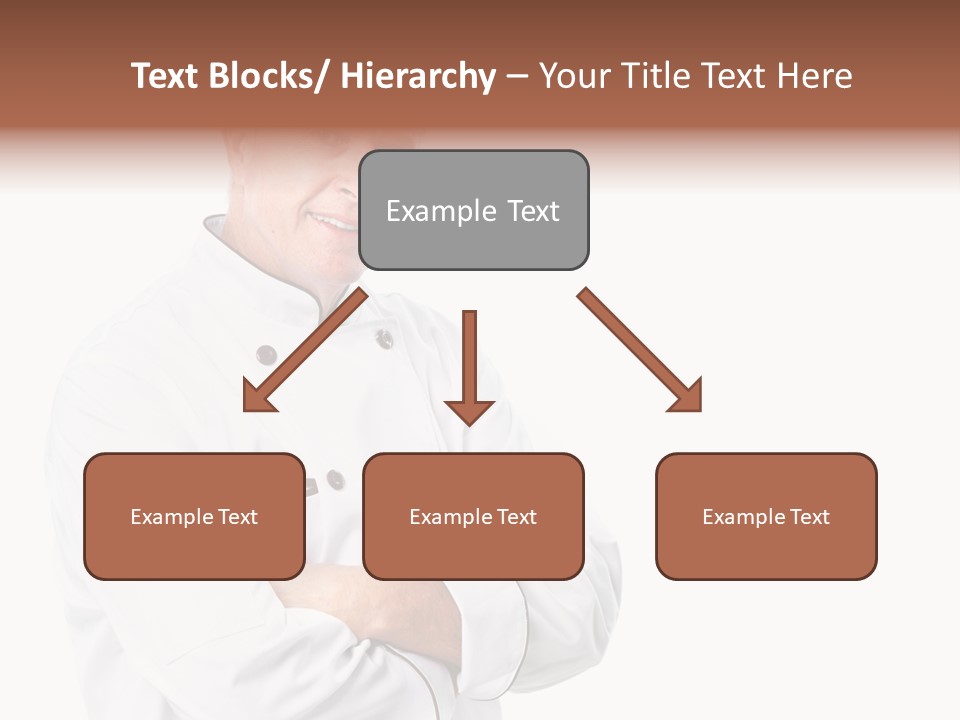 Text Blocks/ Hierarchy – Your Title Text Here

Example Text

Example Text

Example Text

Example Text